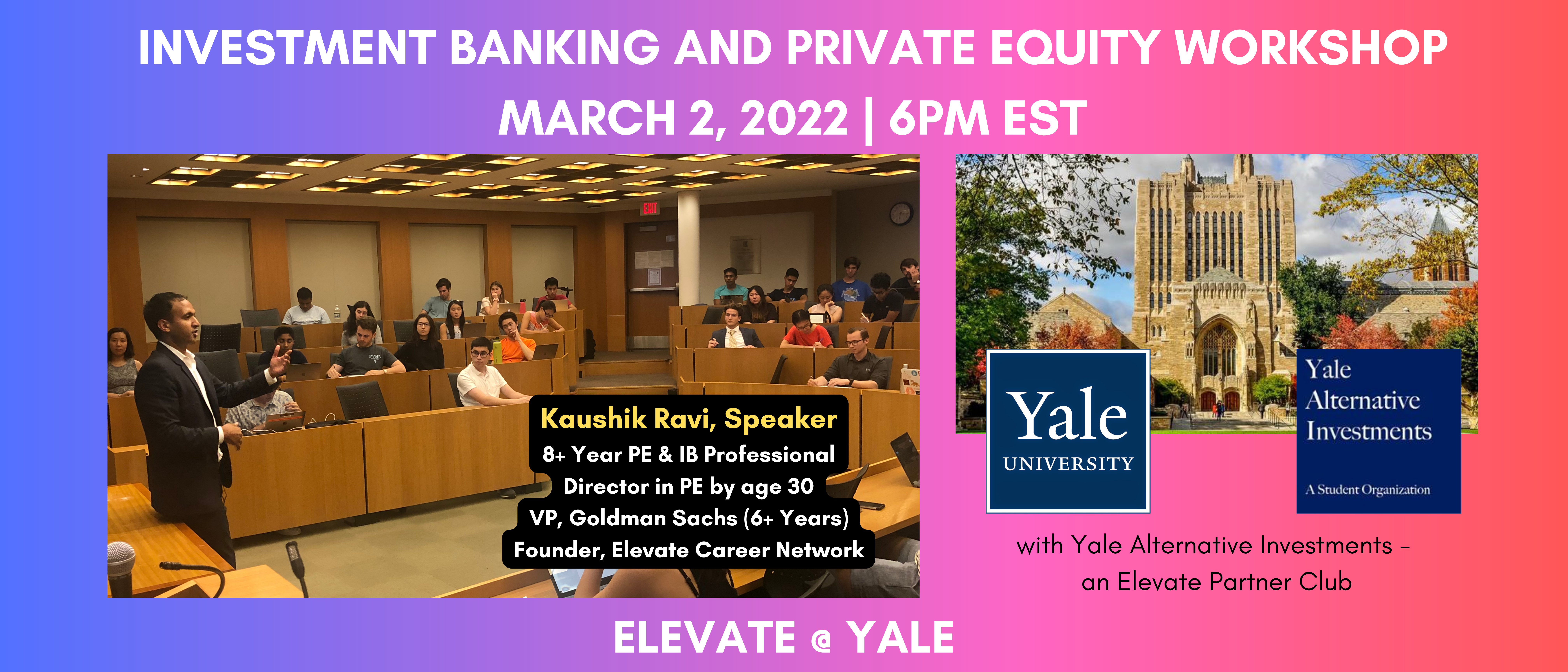 INVESTMENT BANKING AND PRIVATE EQUITY WORKSHOP
MARCH 2, 2022 | 6PM EST

EXIT

Kaushik Ravi, Speaker
8+ Year PE & IB Professional
Director in PE by age 30
VP, Goldman Sachs (6+ Years)
Founder, Elevate Career Network

Yale
UNIVERSITY

Yale
Alternative
Investments

A Student Organization

with Yale Alternative Investments – an Elevate Partner Club

ELEVATE @ YALE